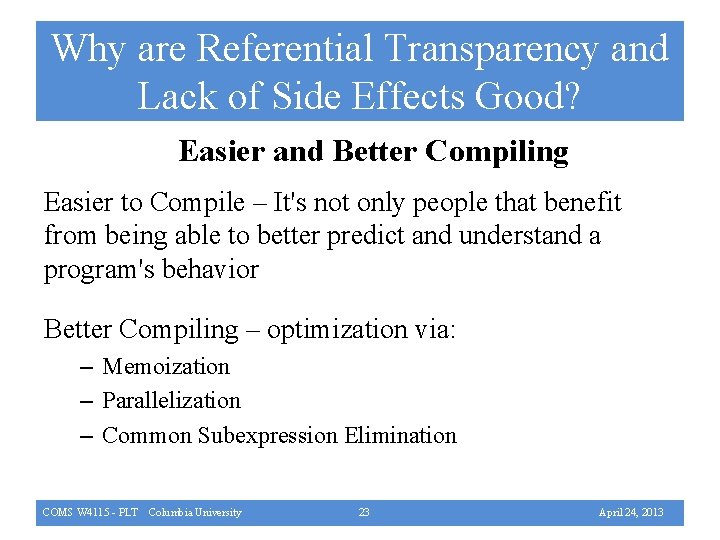 Why are Referential Transparency and Lack of Side Effects Good?

Easier and Better Compiling

Easier to Compile – It's not only people that benefit from being able to better predict and understand a program's behavior

Better Compiling – optimization via:
– Memoization
– Parallelization
– Common Subexpression Elimination

COMS W4115 - PLT Columbia University 23 April 24, 2013